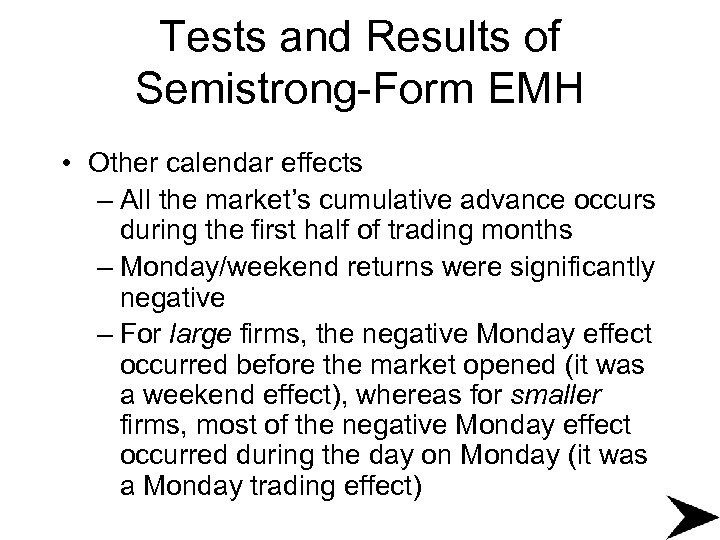 Tests and Results of Semistrong-Form EMH

• Other calendar effects
– All the market's cumulative advance occurs during the first half of trading months
– Monday/weekend returns were significantly negative
– For large firms, the negative Monday effect occurred before the market opened (it was a weekend effect), whereas for smaller firms, most of the negative Monday effect occurred during the day on Monday (it was a Monday trading effect)